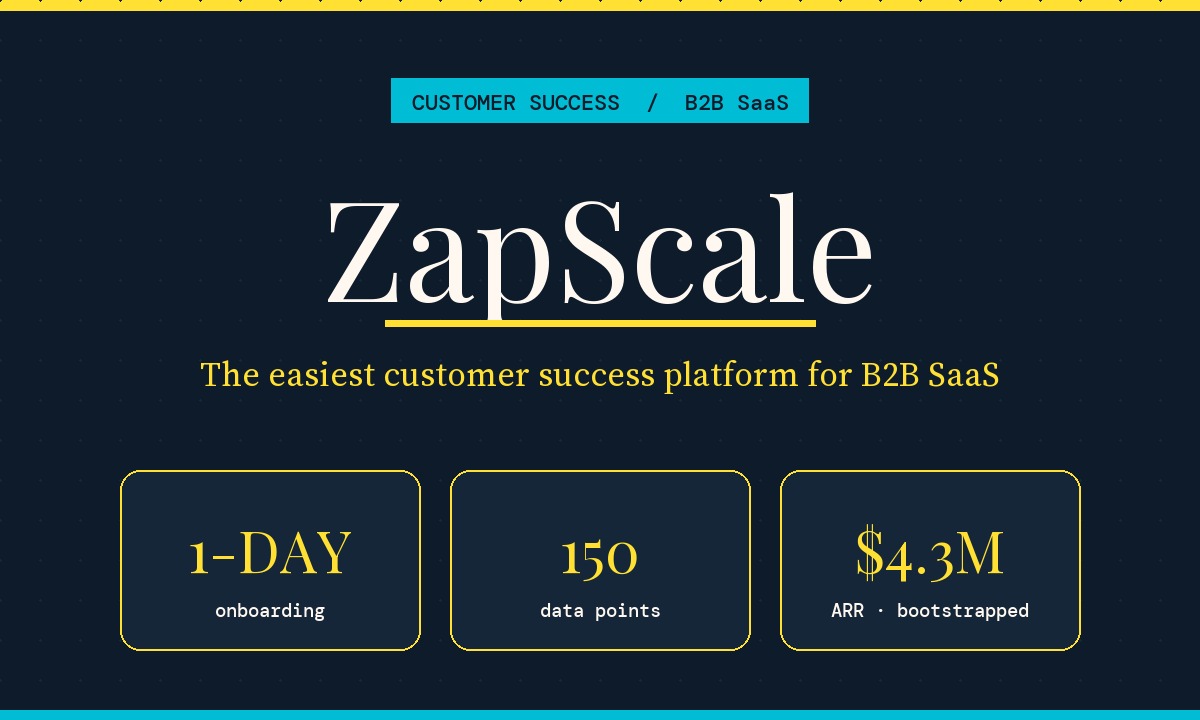 CUSTOMER SUCCESS / B2B SaaS

ZapScale

The easiest customer success platform for B2B SaaS

1-DAY
onboarding

150
data points

$4.3M
ARR · bootstrapped